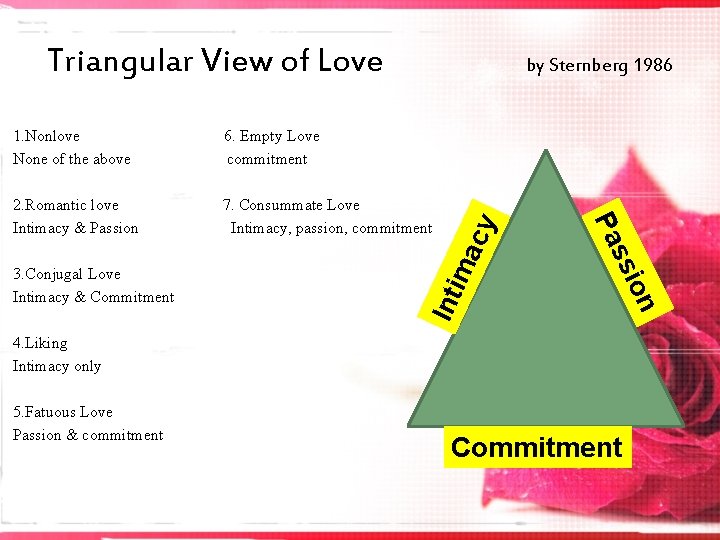 Triangular View of Love

by Sternberg 1986

1.Nonlove
None of the above

2.Romantic love
Intimacy & Passion

3.Conjugal Love
Intimacy & Commitment

4.Liking
Intimacy only

5.Fatuous Love
Passion & commitment

6. Empty Love
commitment

7. Consummate Love
Intimacy, passion, commitment

Intimacy

Passion

Commitment